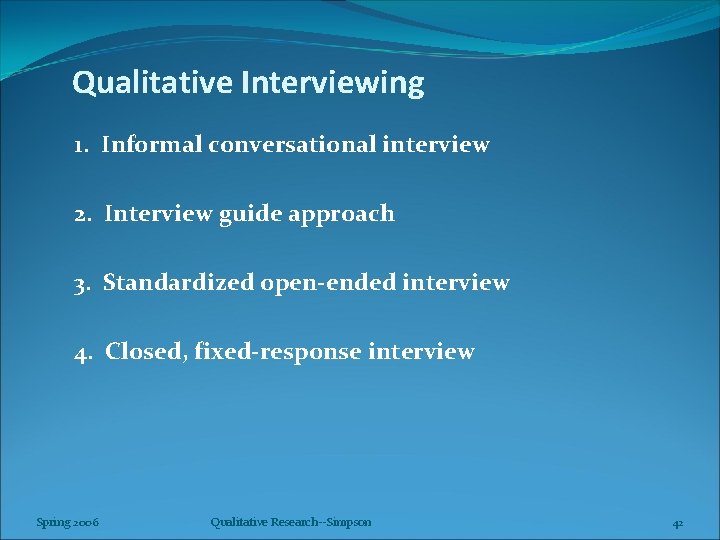 Qualitative Interviewing

1. Informal conversational interview

2. Interview guide approach

3. Standardized open-ended interview

4. Closed, fixed-response interview

Spring 2006

Qualitative Research--Simpson

42